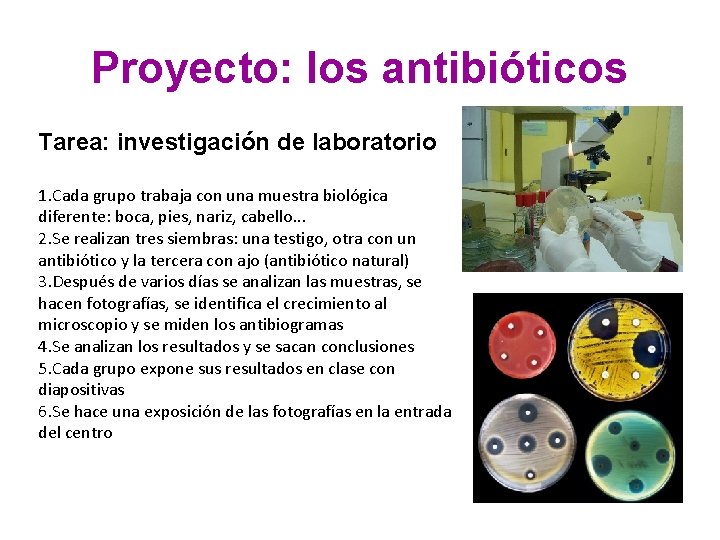 Proyecto: los antibióticos

Tarea: investigación de laboratorio

1.Cada grupo trabaja con una muestra biológica diferente: boca, pies, nariz, cabello...
2.Se realizan tres siembras: una testigo, otra con un antibiótico y la tercera con ajo (antibiótico natural)
3.Después de varios días se analizan las muestras, se hacen fotografías, se identifica el crecimiento al microscopio y se miden los antibiogramas
4.Se analizan los resultados y se sacan conclusiones
5.Cada grupo expone sus resultados en clase con diapositivas
6.Se hace una exposición de las fotografías en la entrada del centro